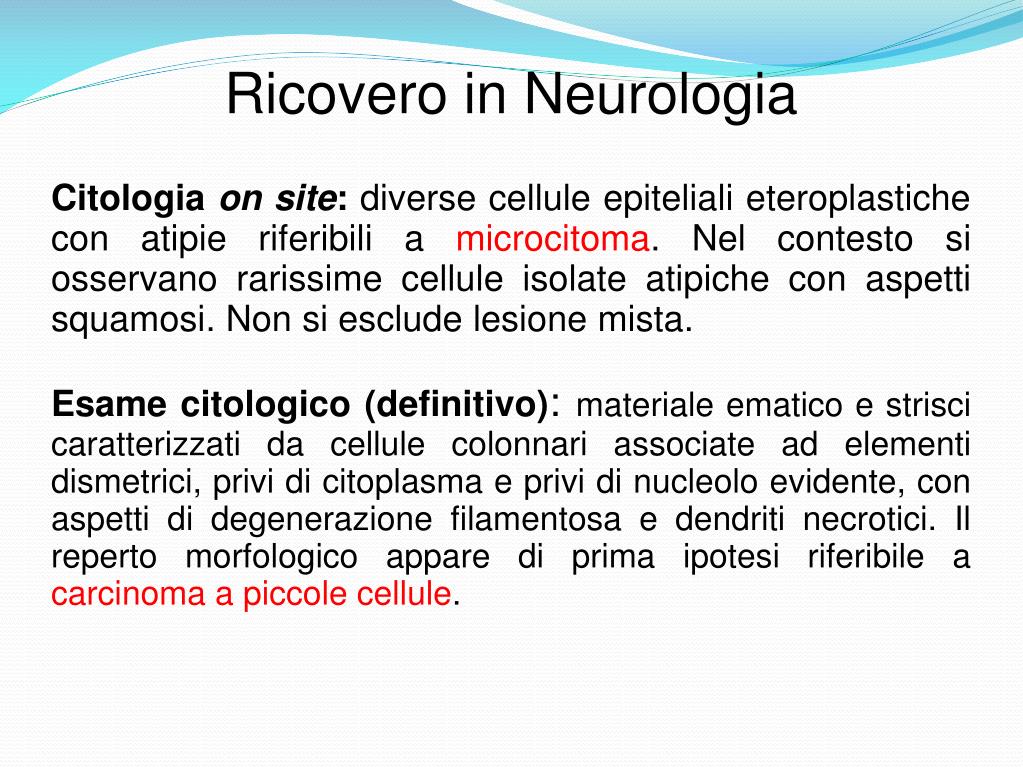 Ricovero in Neurologia

Citologia on site: diverse cellule epiteliali eteroplastiche con atipie riferibili a microcitoma. Nel contesto si osservano rarissime cellule isolate atipiche con aspetti squamosi. Non si esclude lesione mista.

Esame citologico (definitivo): materiale ematico e strisci caratterizzati da cellule colonnari associate ad elementi dismetrici, privi di citoplasma e privi di nucleolo evidente, con aspetti di degenerazione filamentosa e dendriti necrotici. Il reperto morfologico appare di prima ipotesi riferibile a carcinoma a piccole cellule.